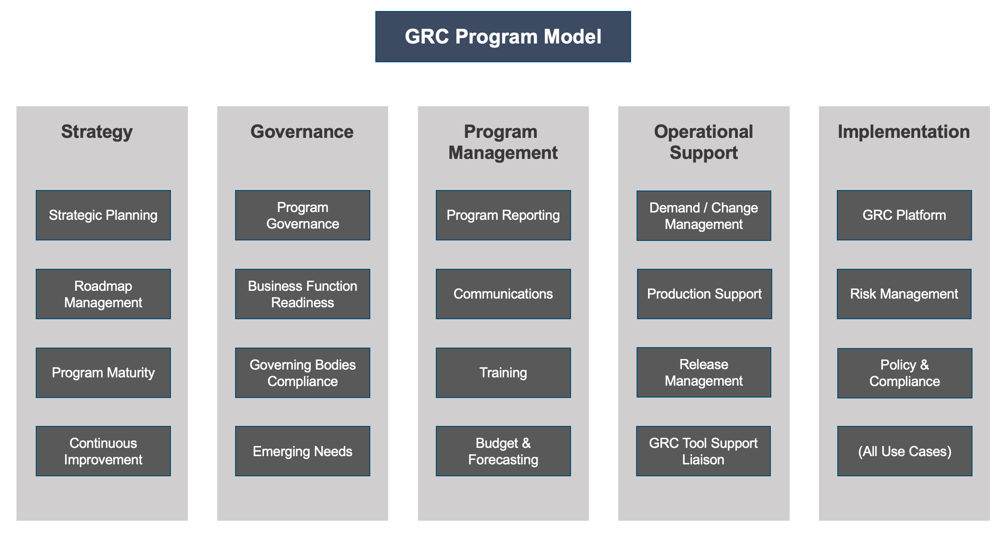 GRC Program Model

Strategy

Strategic Planning

Roadmap Management

Program Maturity

Continuous Improvement

Governance

Program Governance

Business Function Readiness

Governing Bodies Compliance

Emerging Needs

Program Management

Program Reporting

Communications

Training

Budget & Forecasting

Operational Support

Demand / Change Management

Production Support

Release Management

GRC Tool Support Liaison

Implementation

GRC Platform

Risk Management

Policy & Compliance

(All Use Cases)